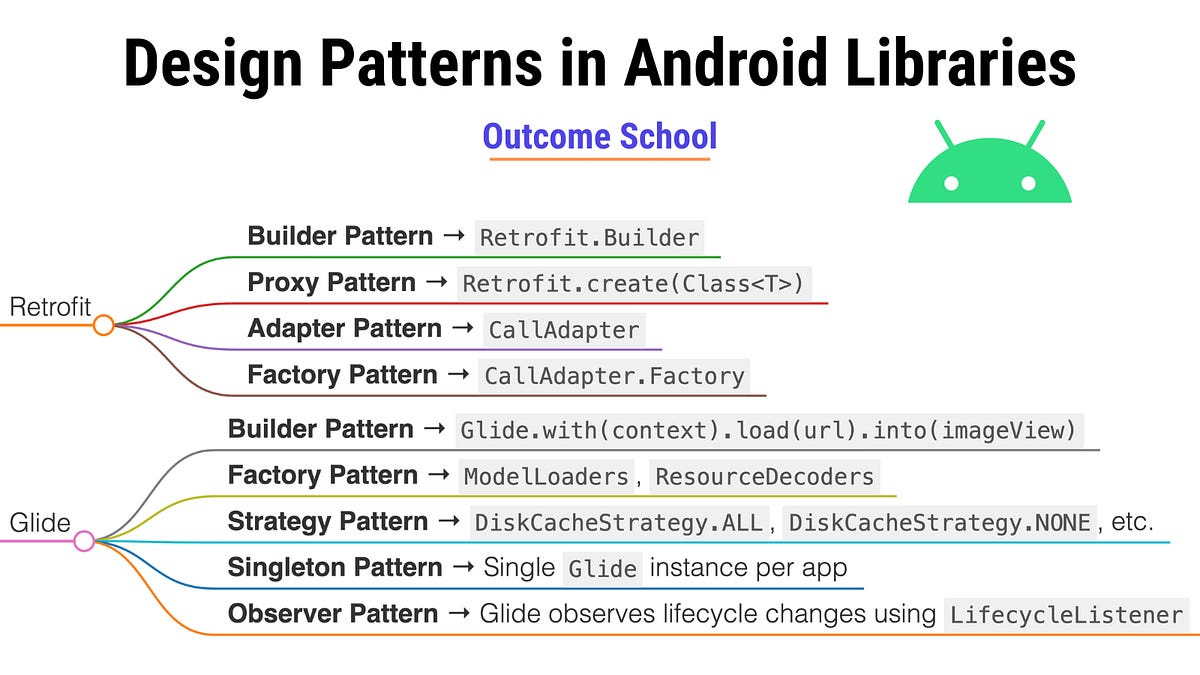 Design Patterns in Android Libraries

Outcome School

Retrofit

Builder Pattern → Retrofit.Builder

Proxy Pattern → Retrofit.create(Class<T>)

Adapter Pattern → CallAdapter

Factory Pattern → CallAdapter.Factory

Glide

Builder Pattern → Glide.with(context).load(url).into(imageView)

Factory Pattern → ModelLoaders, ResourceDecoders

Strategy Pattern → DiskCacheStrategy.ALL, DiskCacheStrategy.NONE, etc.

Singleton Pattern → Single Glide instance per app

Observer Pattern → Glide observes lifecycle changes using LifecycleListener